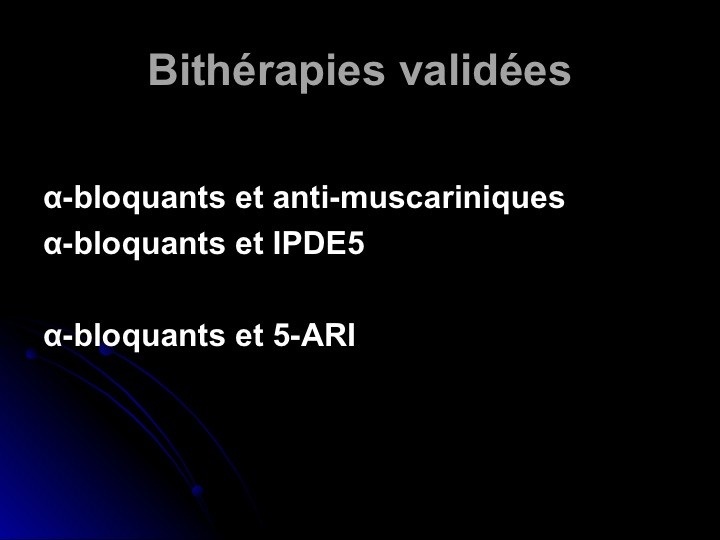 Bithérapies validées

α-bloquants et anti-muscariniques
α-bloquants et IPDE5

α-bloquants et 5-ARI